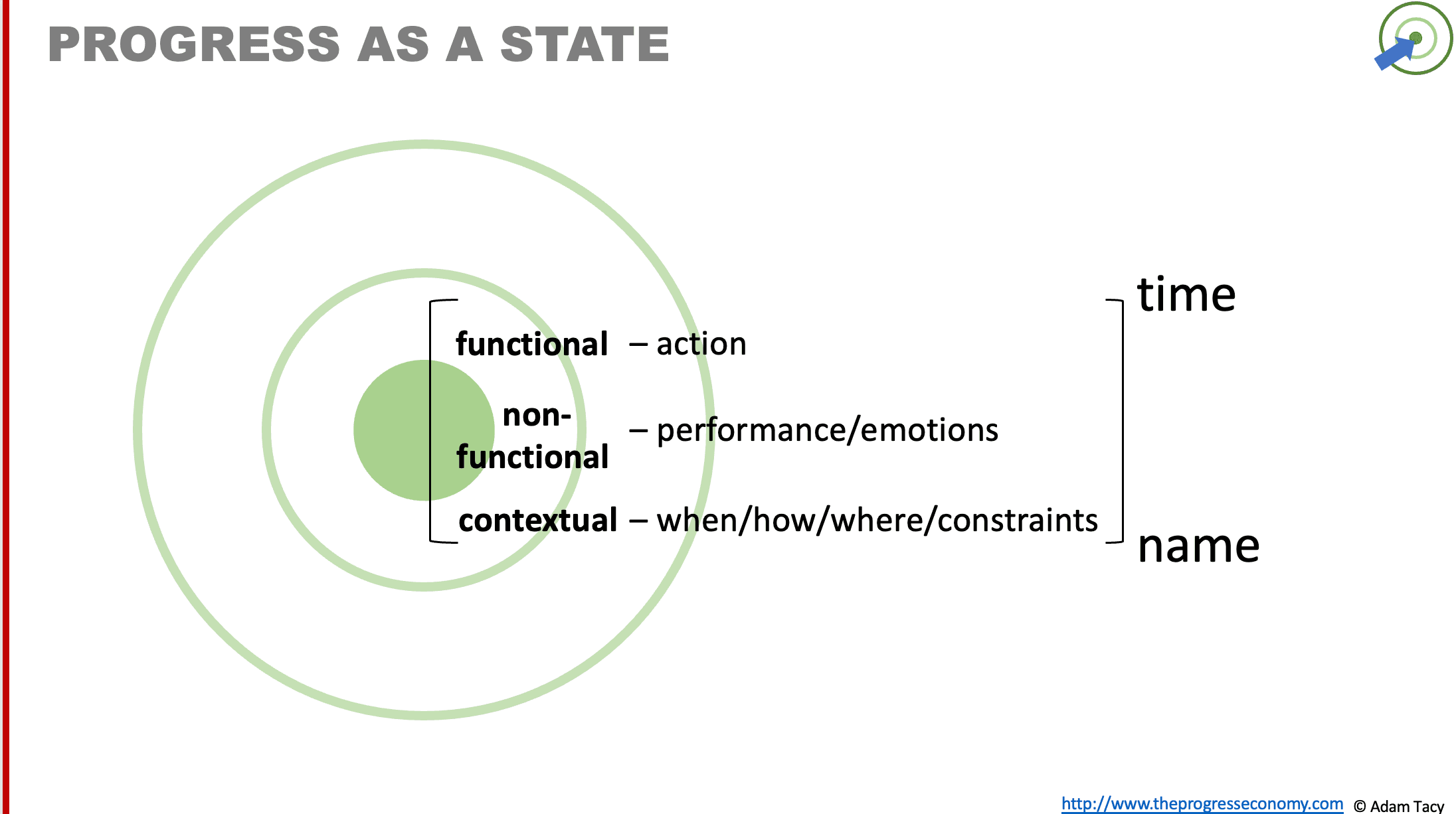 PROGRESS AS A STATE

functional – action

non-functional – performance/emotions

contextual – when/how/where/constraints

time

name

http://www.theprogresseconomy.com © Adam Tacy